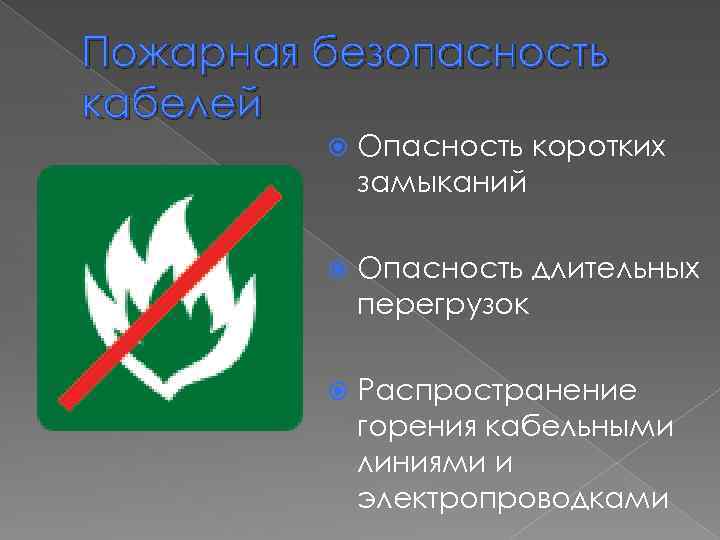 Пожарная безопасность кабелей

Опасность коротких замыканий

Опасность длительных перегрузок

Распространение горения кабельными линиями и электропроводками